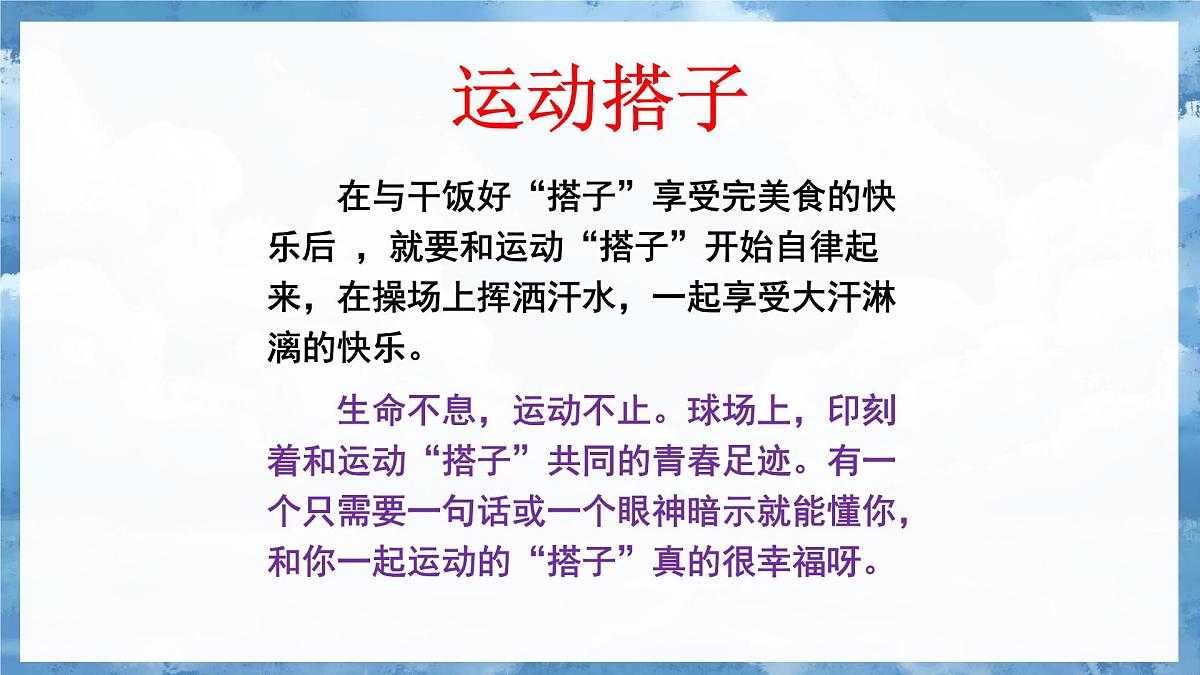 运动搭子

在与干饭好“搭子”享受完美食的快乐后 ，就要和运动“搭子”开始自律起来，在操场上挥洒汗水，一起享受大汗淋漓的快乐。

生命不息，运动不止。球场上，印刻着和运动“搭子”共同的青春足迹。有一个只需要一句话或一个眼神暗示就能懂你，和你一起运动的“搭子”真的很幸福呀。